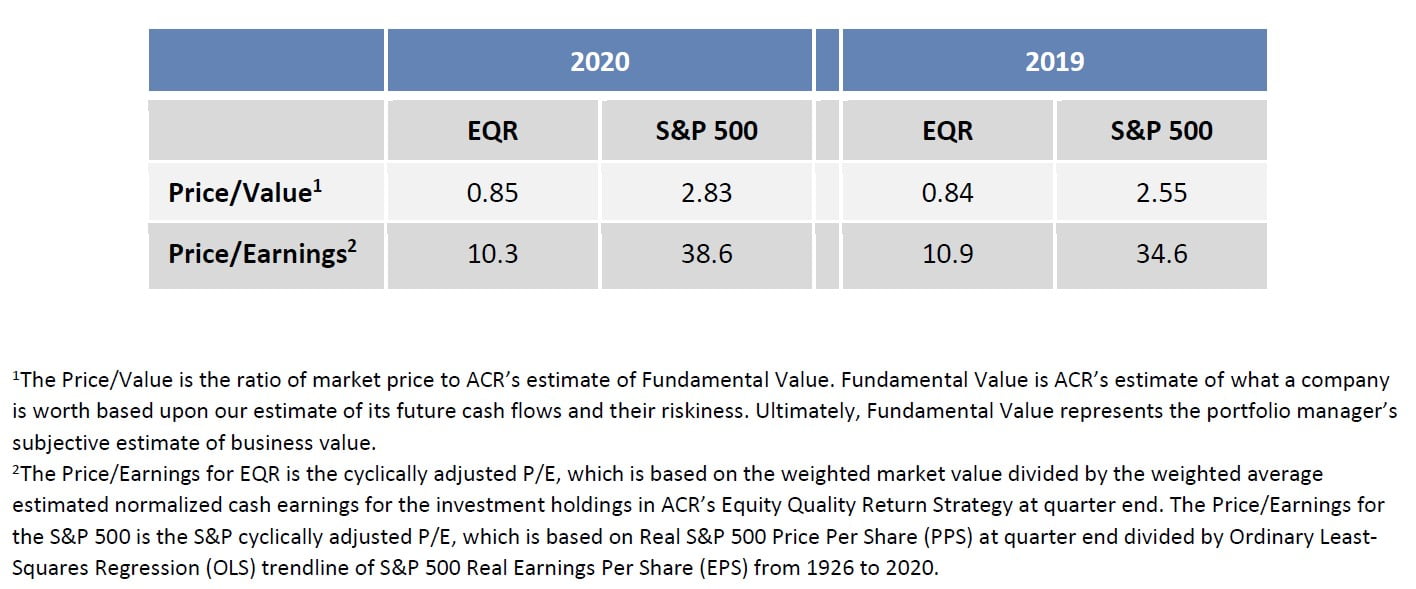 | | 2020 | | 2019 | |
|---|---|---|---|---|
| | EQR | S&P 500 | EQR | S&P 500 |
| Price/Value$^1$ | 0.85 | 2.83 | 0.84 | 2.55 |
| Price/Earnings$^2$ | 10.3 | 38.6 | 10.9 | 34.6 |

$^1$The Price/Value is the ratio of market price to ACR's estimate of Fundamental Value. Fundamental Value is ACR's estimate of what a company is worth based upon our estimate of its future cash flows and their riskiness. Ultimately, Fundamental Value represents the portfolio manager's subjective estimate of business value.
$^2$The Price/Earnings for EQR is the cyclically adjusted P/E, which is based on the weighted market value divided by the weighted average estimated normalized cash earnings for the investment holdings in ACR's Equity Quality Return Strategy at quarter end. The Price/Earnings for the S&P 500 is the S&P cyclically adjusted P/E, which is based on Real S&P 500 Price Per Share (PPS) at quarter end divided by Ordinary Least-Squares Regression (OLS) trendline of S&P 500 Real Earnings Per Share (EPS) from 1926 to 2020.